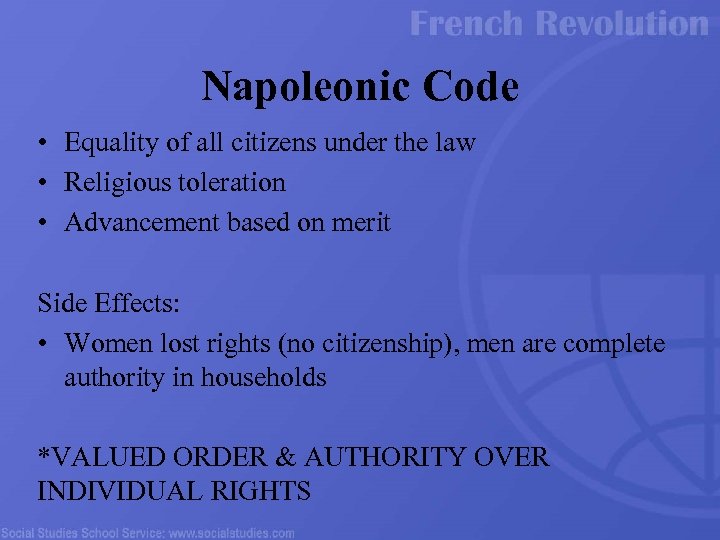 French Revolution

Napoleonic Code

• Equality of all citizens under the law
• Religious toleration
• Advancement based on merit

Side Effects:
• Women lost rights (no citizenship), men are complete authority in households

*VALUED ORDER & AUTHORITY OVER INDIVIDUAL RIGHTS

Social Studies School Service: www.socialstudies.com